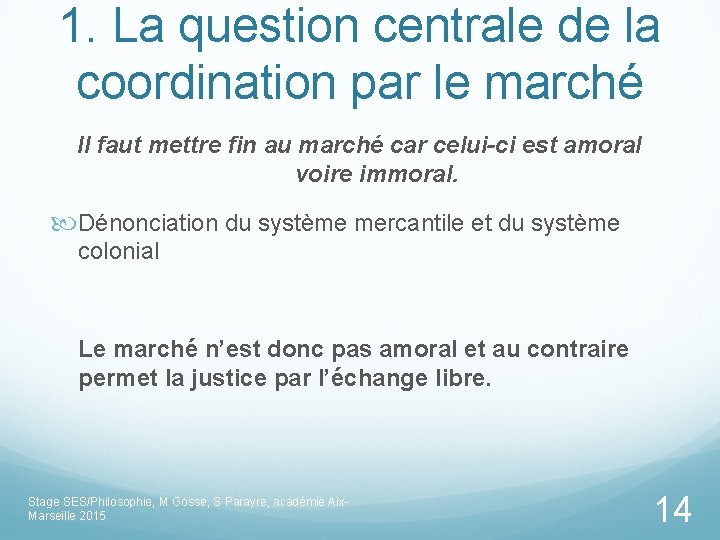 1. La question centrale de la coordination par le marché

Il faut mettre fin au marché car celui-ci est amoral voire immoral.

Dénonciation du système mercantile et du système colonial

Le marché n'est donc pas amoral et au contraire permet la justice par l'échange libre.

Stage SES/Philosophie, M Gosse, S Parayre, académie Aix-Marseille 2015

14